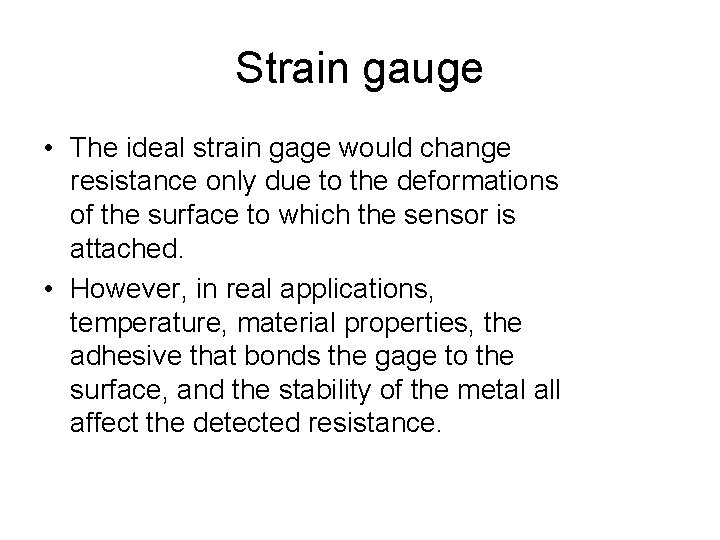 Strain gauge

• The ideal strain gage would change resistance only due to the deformations of the surface to which the sensor is attached.

• However, in real applications, temperature, material properties, the adhesive that bonds the gage to the surface, and the stability of the metal all affect the detected resistance.